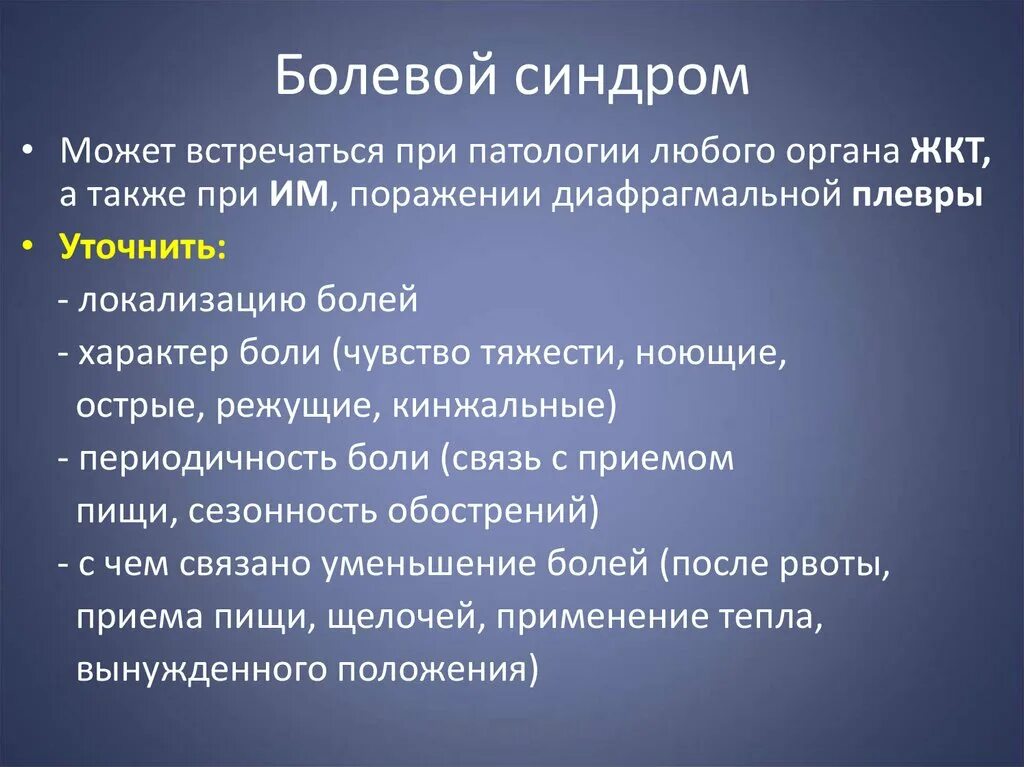 Болевой синдром

• Может встречаться при патологии любого органа ЖКТ, а также при ИМ, поражении диафрагмальной плевры

• Уточнить:

- локализацию болей

- характер боли (чувство тяжести, ноющие, острые, режущие, кинжальные)

- периодичность боли (связь с приемом пищи, сезонность обострений)

- с чем связано уменьшение болей (после рвоты, приема пищи, щелочей, применение тепла, вынужденного положения)